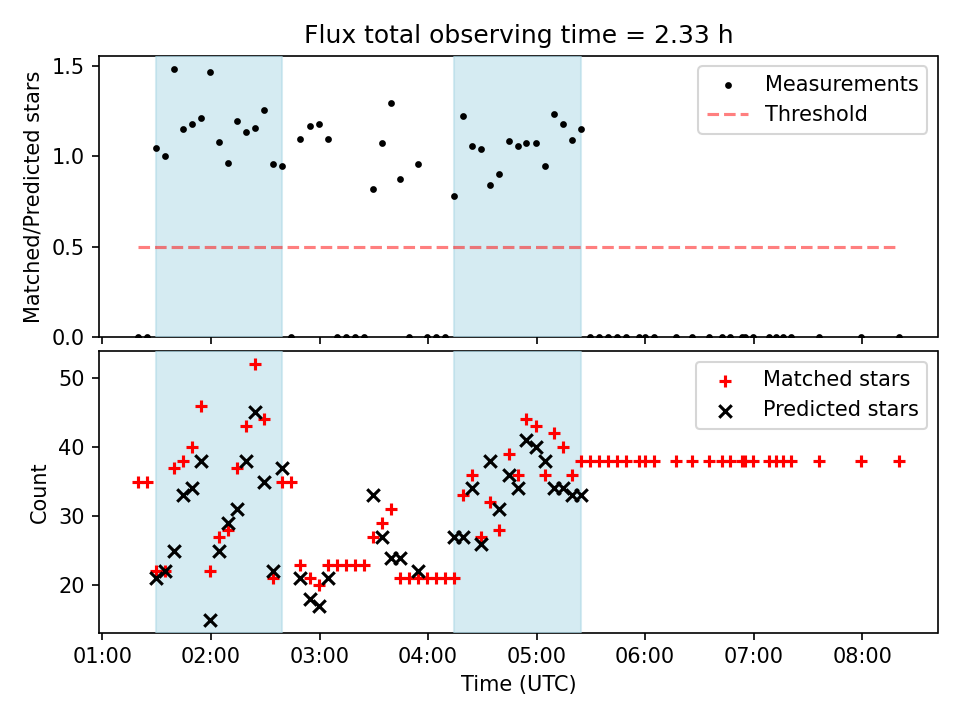 Flux total observing time = 2.33 h

Matched/Predicted stars

1.5
1.0
0.5
0.0

Measurements
Threshold

Count

50
40
30
20

Matched stars
Predicted stars

01:00 02:00 03:00 04:00 05:00 06:00 07:00 08:00

Time (UTC)